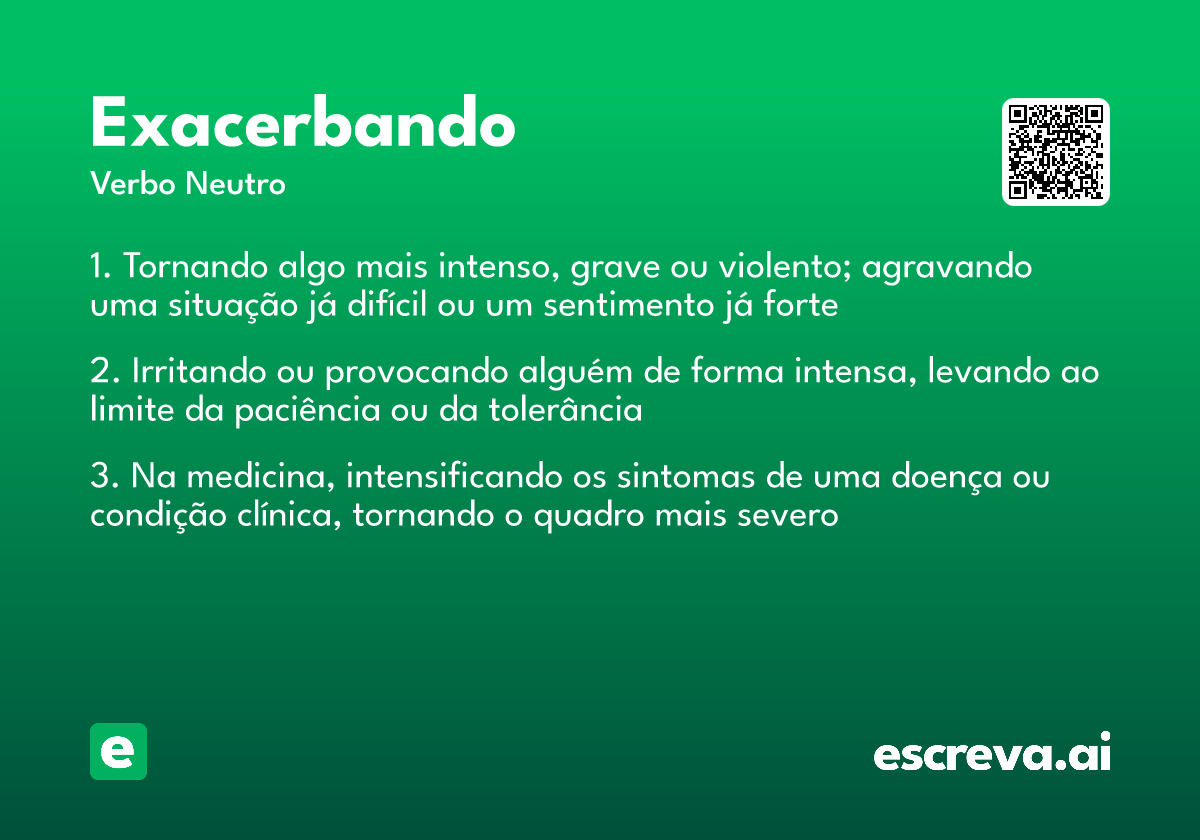 Exacerbando
Verbo Neutro

1. Tornando algo mais intenso, grave ou violento; agravando uma situação já difícil ou um sentimento já forte

2. Irritando ou provocando alguém de forma intensa, levando ao limite da paciência ou da tolerância

3. Na medicina, intensificando os sintomas de uma doença ou condição clínica, tornando o quadro mais severo

e

escreva.ai